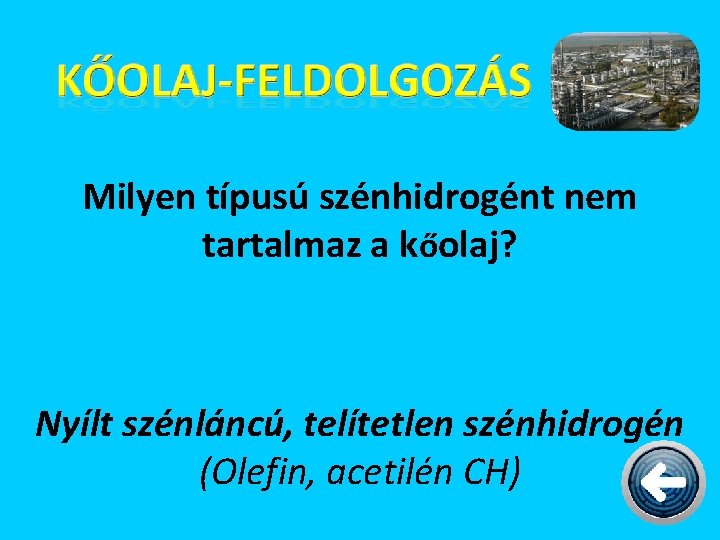 KŐOLAJ-FELDOLGOZÁS

Milyen típusú szénhidrogént nem tartalmaz a kőolaj?

Nyílt szénláncú, telítetlen szénhidrogén
(Olefin, acetilén CH)